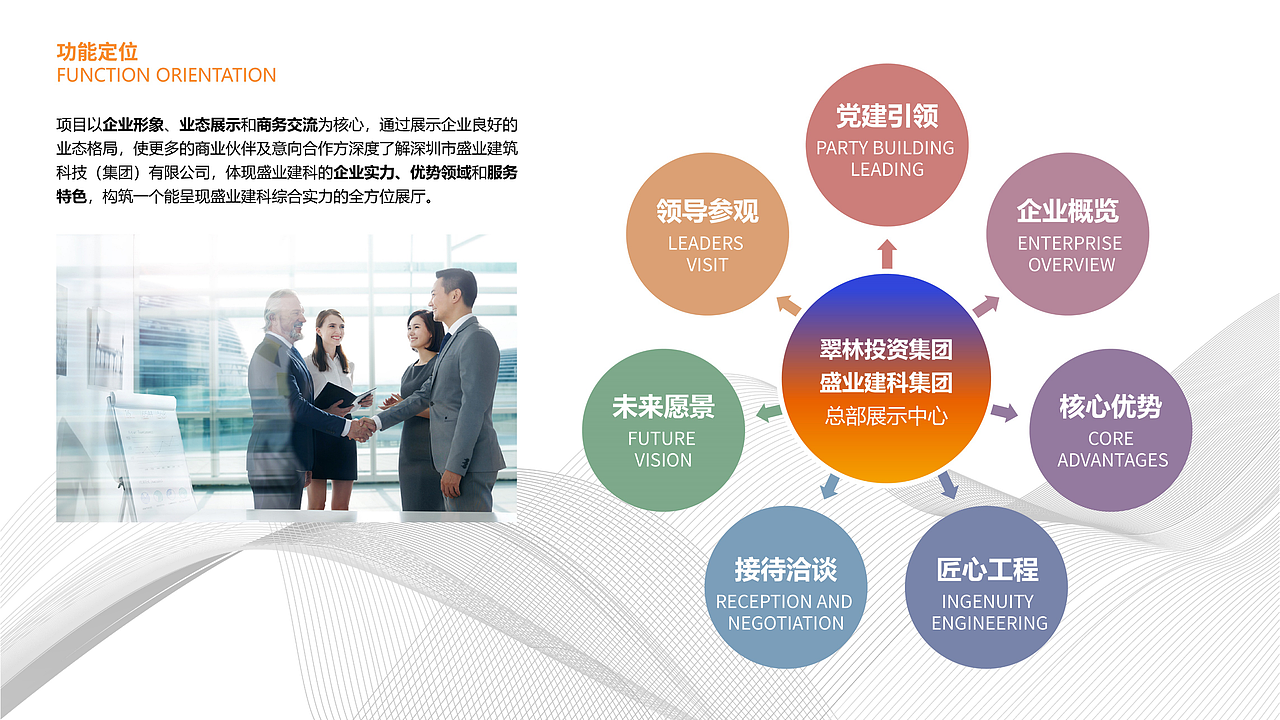 功能定位
FUNCTION ORIENTATION

项目以企业形象、业态展示和商务交流为核心，通过展示企业良好的业态格局，使更多的商业伙伴及意向合作方深度了解深圳市盛业建筑科技（集团）有限公司，体现盛业建科的企业实力、优势领域和服务特色，构筑一个能呈现盛业建科综合实力的全方位展厅。

党建引领
PARTY BUILDING LEADING

领导参观
LEADERS VISIT

企业概览
ENTERPRISE OVERVIEW

翠林投资集团
盛业建科集团
总部展示中心

未来愿景
FUTURE VISION

核心优势
CORE ADVANTAGES

接待洽谈
RECEPTION AND NEGOTIATION

匠心工程
INGENUITY ENGINEERING